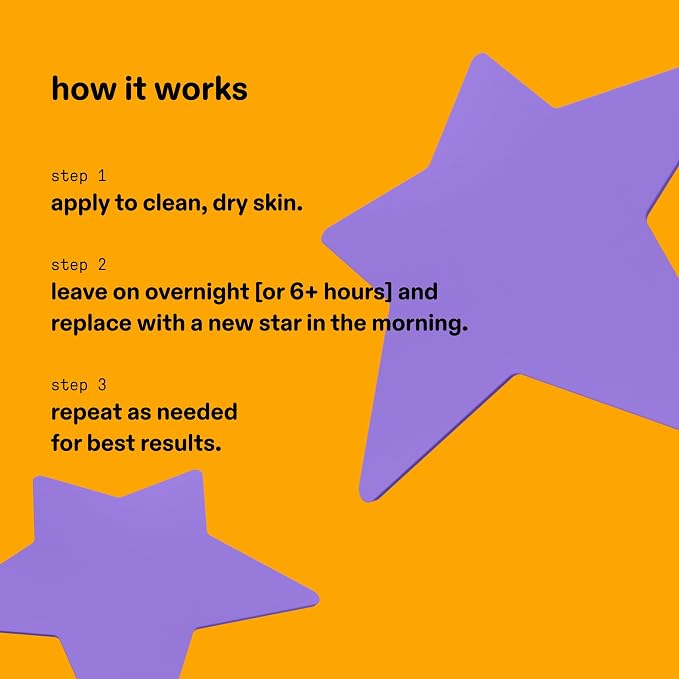 how it works

step 1
apply to clean, dry skin.

step 2
leave on overnight [or 6+ hours] and replace with a new star in the morning.

step 3
repeat as needed for best results.